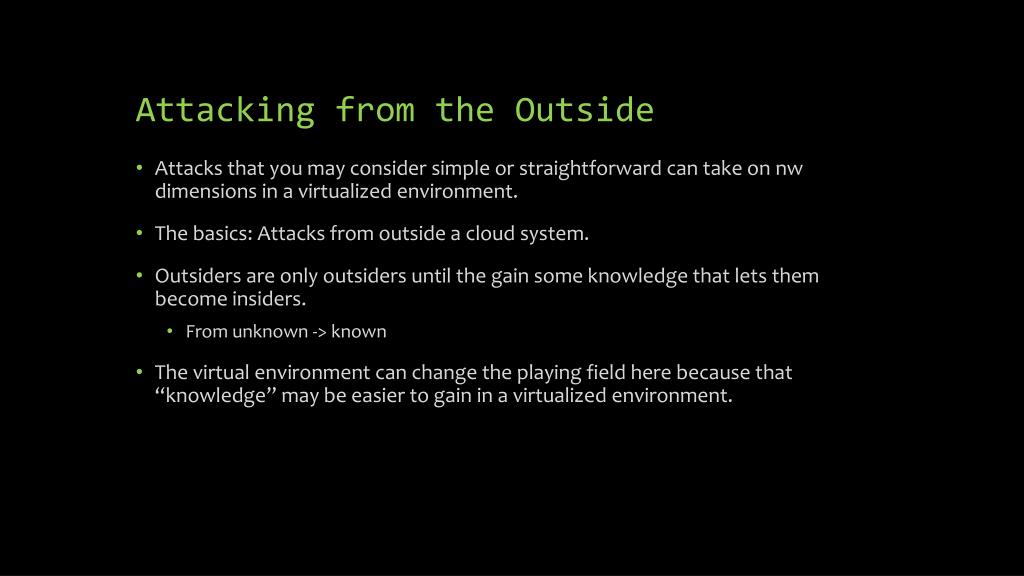 Attacking from the Outside

• Attacks that you may consider simple or straightforward can take on nw dimensions in a virtualized environment.

• The basics: Attacks from outside a cloud system.

• Outsiders are only outsiders until the gain some knowledge that lets them become insiders.

  • From unknown -> known

• The virtual environment can change the playing field here because that “knowledge” may be easier to gain in a virtualized environment.